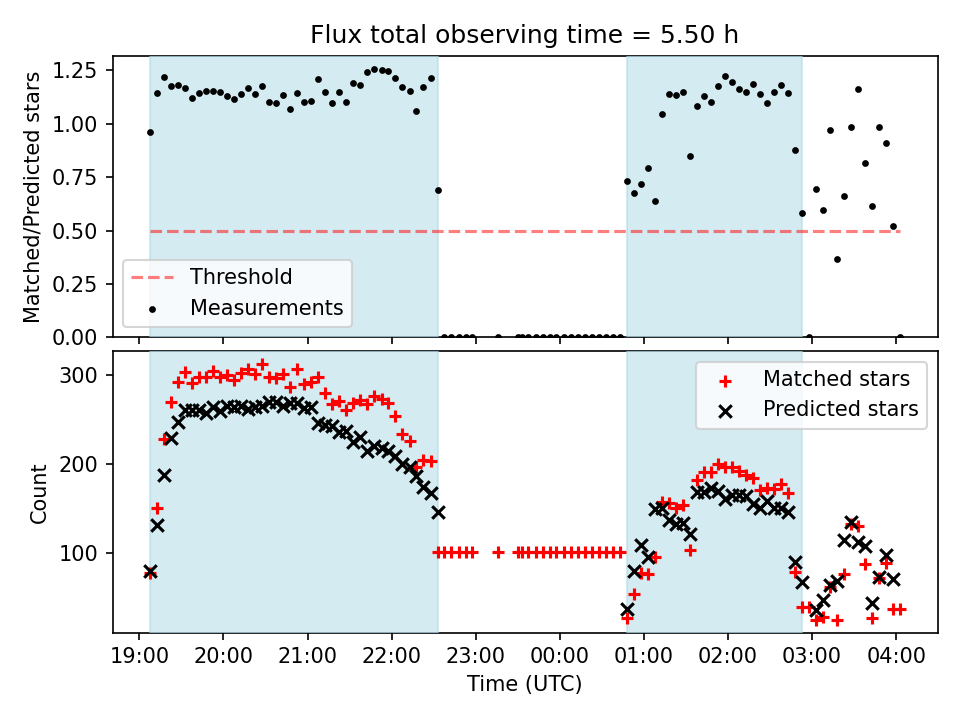 Flux total observing time = 5.50 h

Matched/Predicted stars

1.25
1.00
0.75
0.50
0.25
0.00

Threshold
Measurements

Count

300
200
100

Matched stars
Predicted stars

19:00 20:00 21:00 22:00 23:00 00:00 01:00 02:00 03:00 04:00

Time (UTC)